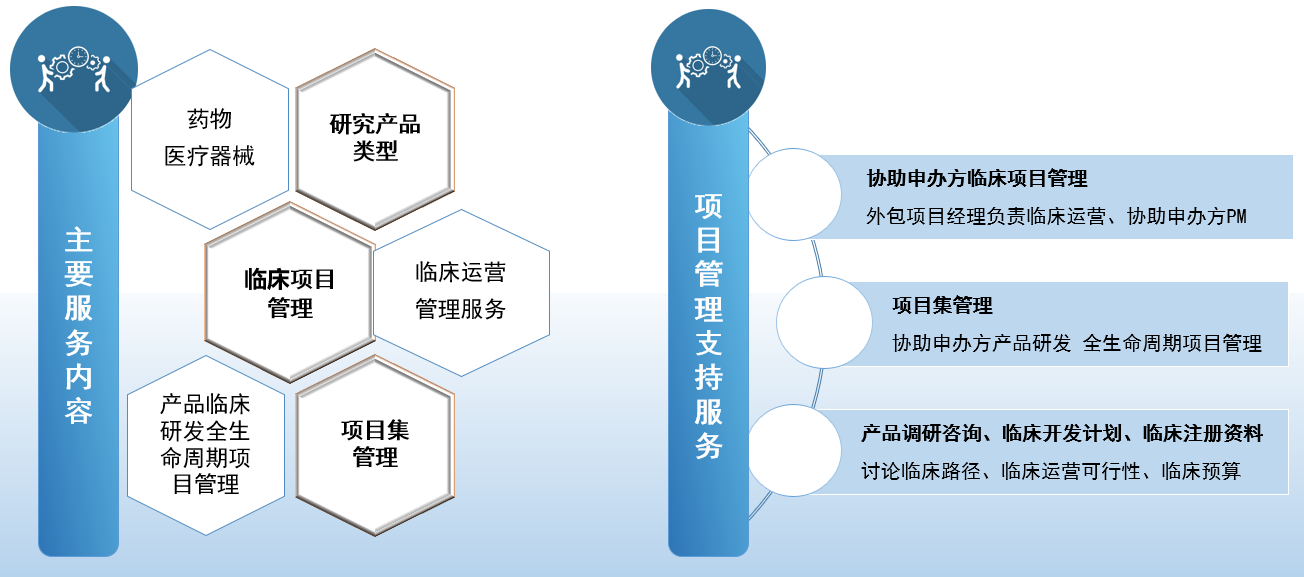 主要服务内容

药物
医疗器械

研究产品类型

临床项目管理

临床运营管理服务

产品临床研发全生命周期项目管理

项目集管理

项目管理支持服务

协助申办方临床项目管理
外包项目经理负责临床运营、协助申办方PM

项目集管理
协助申办方产品研发 全生命周期项目管理

产品调研咨询、临床开发计划、临床注册资料
讨论临床路径、临床运营可行性、临床预算